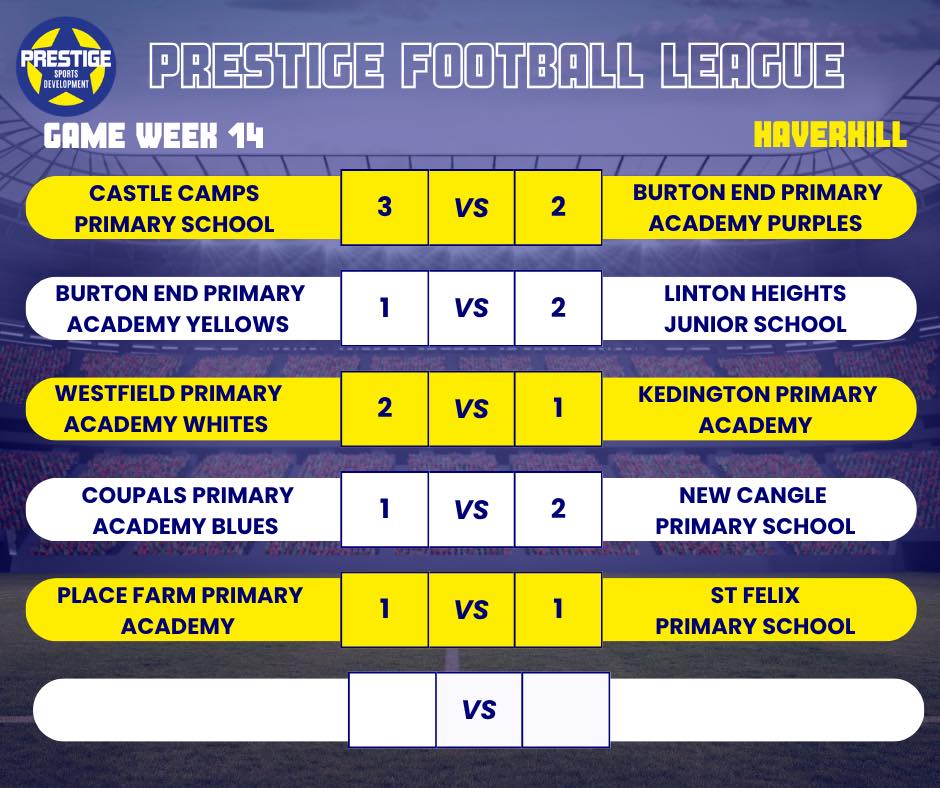 PRESTIGE SPORTS DEVELOPMENT

PRESTIGE FOOTBALL LEAGUE

GAME WEEK 14

HAVERHILL

| | | | | |
|---|---|---|---|---|
| CASTLE CAMPS PRIMARY SCHOOL | 3 | VS | 2 | BURTON END PRIMARY ACADEMY PURPLES |
| BURTON END PRIMARY ACADEMY YELLOWS | 1 | VS | 2 | LINTON HEIGHTS JUNIOR SCHOOL |
| WESTFIELD PRIMARY ACADEMY WHITES | 2 | VS | 1 | KEDINGTON PRIMARY ACADEMY |
| COUPALS PRIMARY ACADEMY BLUES | 1 | VS | 2 | NEW CANGLE PRIMARY SCHOOL |
| PLACE FARM PRIMARY ACADEMY | 1 | VS | 1 | ST FELIX PRIMARY SCHOOL |
| | | VS | | |